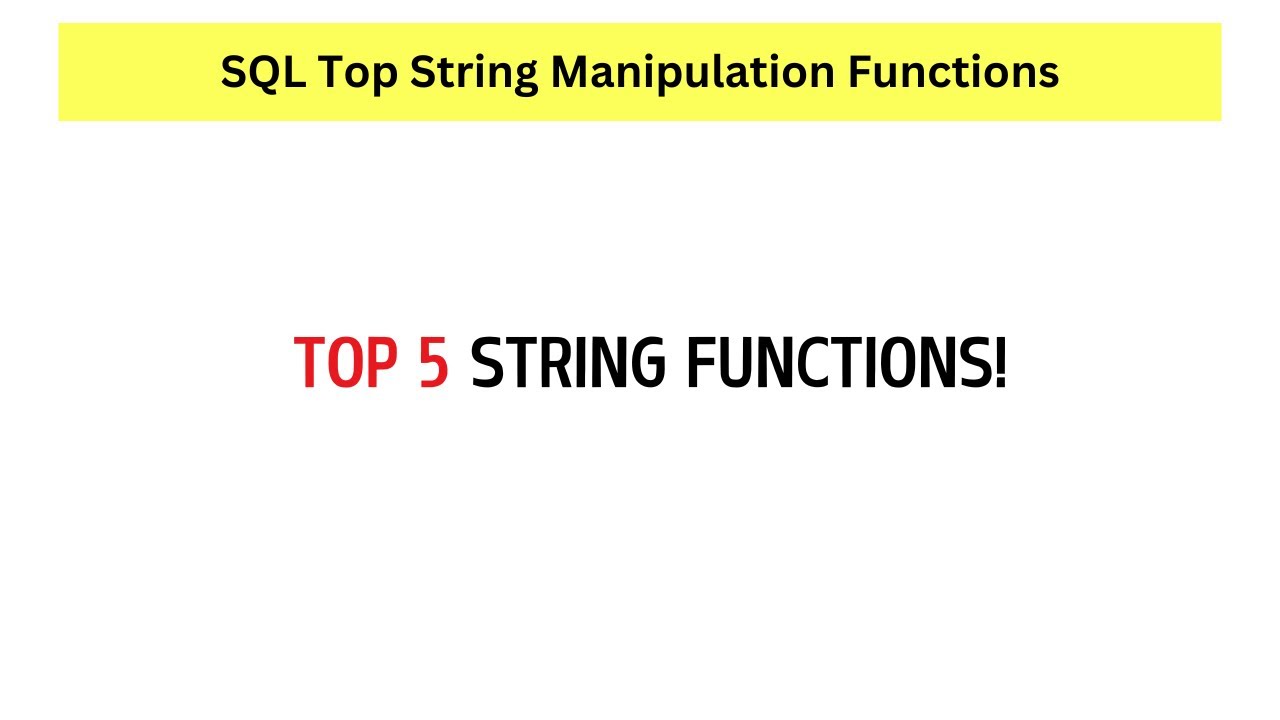 SQL Top String Manipulation Functions

TOP 5 STRING FUNCTIONS!